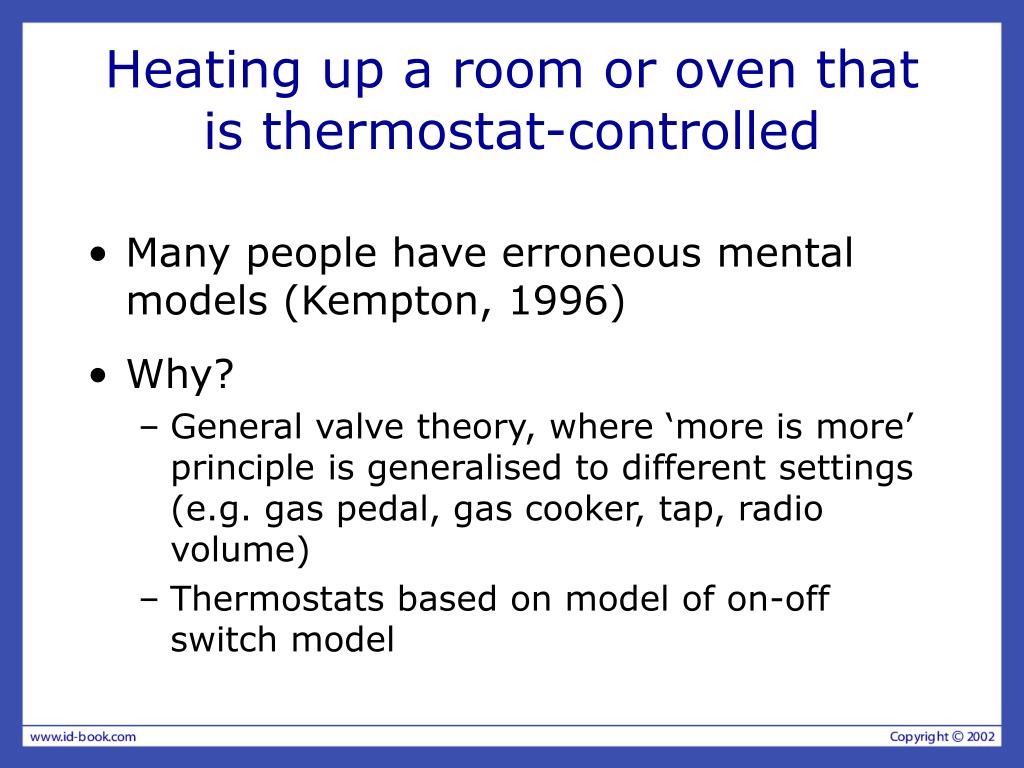 Heating up a room or oven that is thermostat-controlled

• Many people have erroneous mental models (Kempton, 1996)

• Why?
– General valve theory, where ‘more is more’ principle is generalised to different settings (e.g. gas pedal, gas cooker, tap, radio volume)
– Thermostats based on model of on-off switch model

www.id-book.com

Copyright © 2002